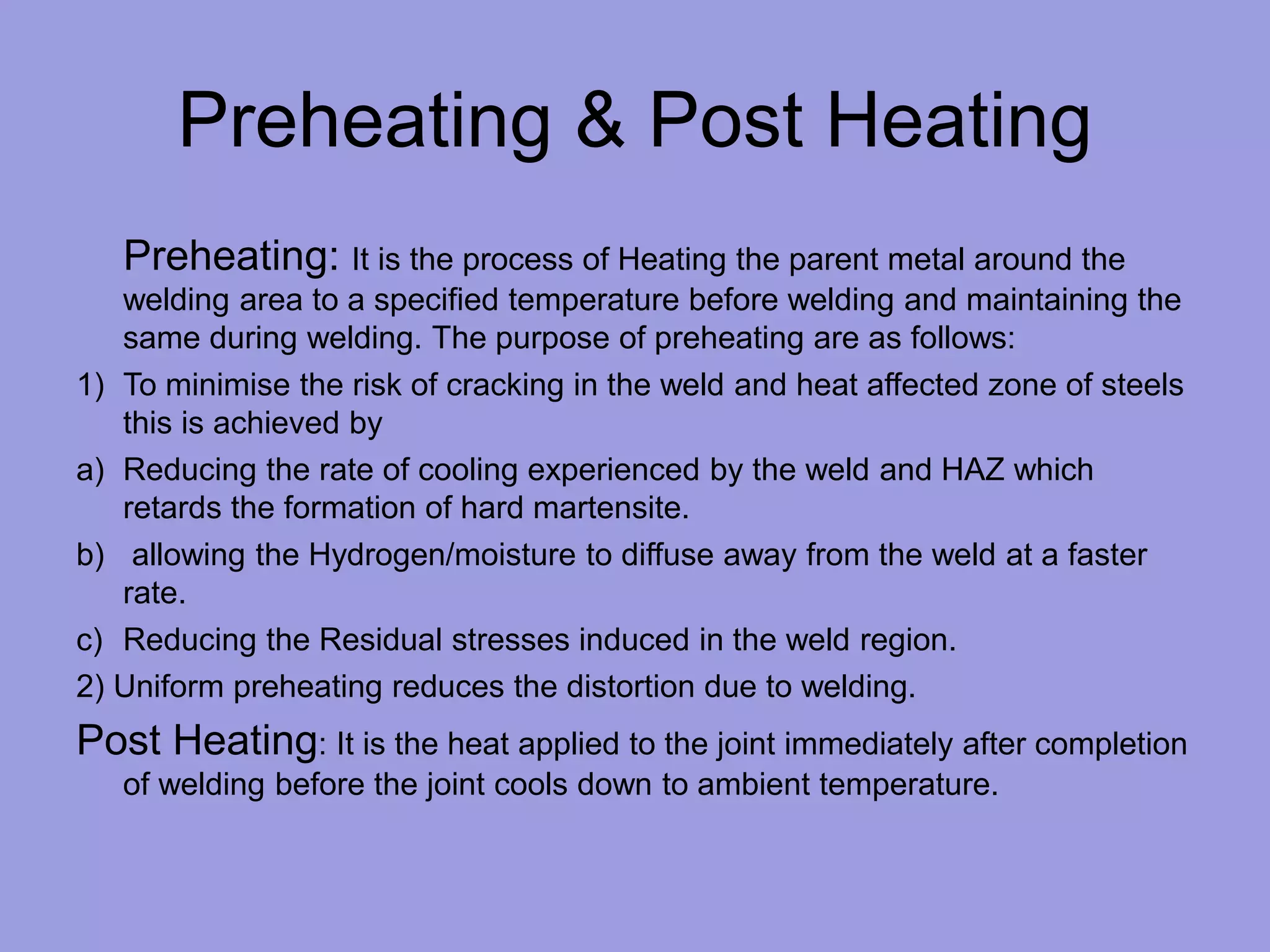 Preheating & Post Heating

Preheating: It is the process of Heating the parent metal around the welding area to a specified temperature before welding and maintaining the same during welding. The purpose of preheating are as follows:

1) To minimise the risk of cracking in the weld and heat affected zone of steels this is achieved by

a) Reducing the rate of cooling experienced by the weld and HAZ which retards the formation of hard martensite.

b) allowing the Hydrogen/moisture to diffuse away from the weld at a faster rate.

c) Reducing the Residual stresses induced in the weld region.

2) Uniform preheating reduces the distortion due to welding.

Post Heating: It is the heat applied to the joint immediately after completion of welding before the joint cools down to ambient temperature.